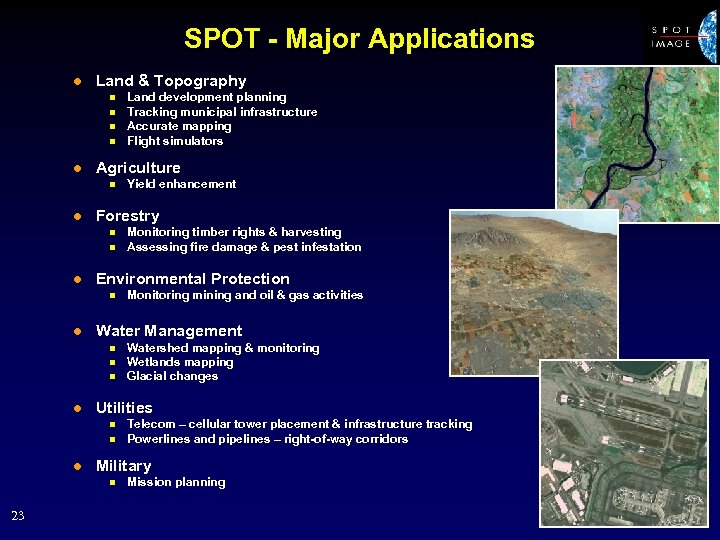 SPOT - Major Applications

SPOT IMAGE

- Land & Topography
  - Land development planning
  - Tracking municipal infrastructure
  - Accurate mapping
  - Flight simulators
- Agriculture
  - Yield enhancement
- Forestry
  - Monitoring timber rights & harvesting
  - Assessing fire damage & pest infestation
- Environmental Protection
  - Monitoring mining and oil & gas activities
- Water Management
  - Watershed mapping & monitoring
  - Wetlands mapping
  - Glacial changes
- Utilities
  - Telecom – cellular tower placement & infrastructure tracking
  - Powerlines and pipelines – right-of-way corridors
- Military
  - Mission planning

23